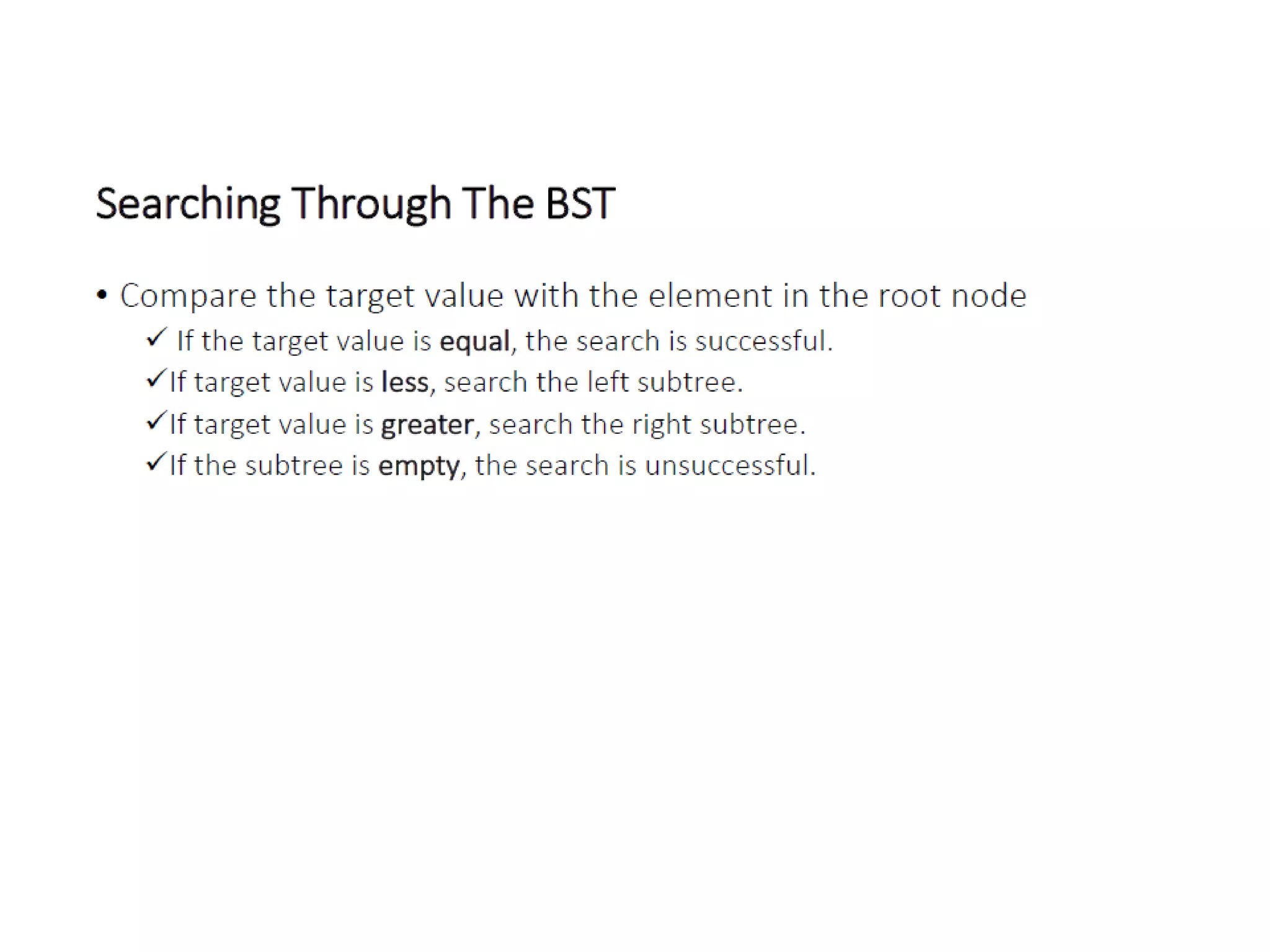 Searching Through The BST

• Compare the target value with the element in the root node

✓ If the target value is equal, the search is successful.

✓If target value is less, search the left subtree.

✓If target value is greater, search the right subtree.

✓If the subtree is empty, the search is unsuccessful.